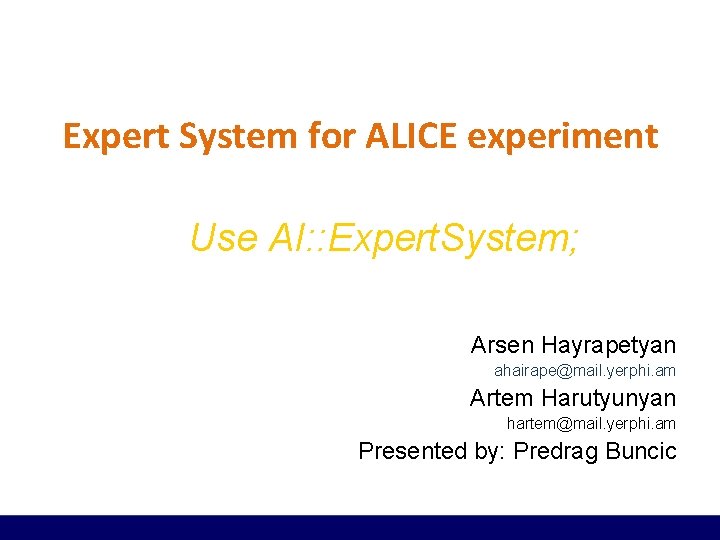 Expert System for ALICE experiment

Use AI::ExpertSystem;

Arsen Hayrapetyan
ahairape@mail.yerphi.am
Artem Harutyunyan
hartem@mail.yerphi.am
Presented by: Predrag Buncic